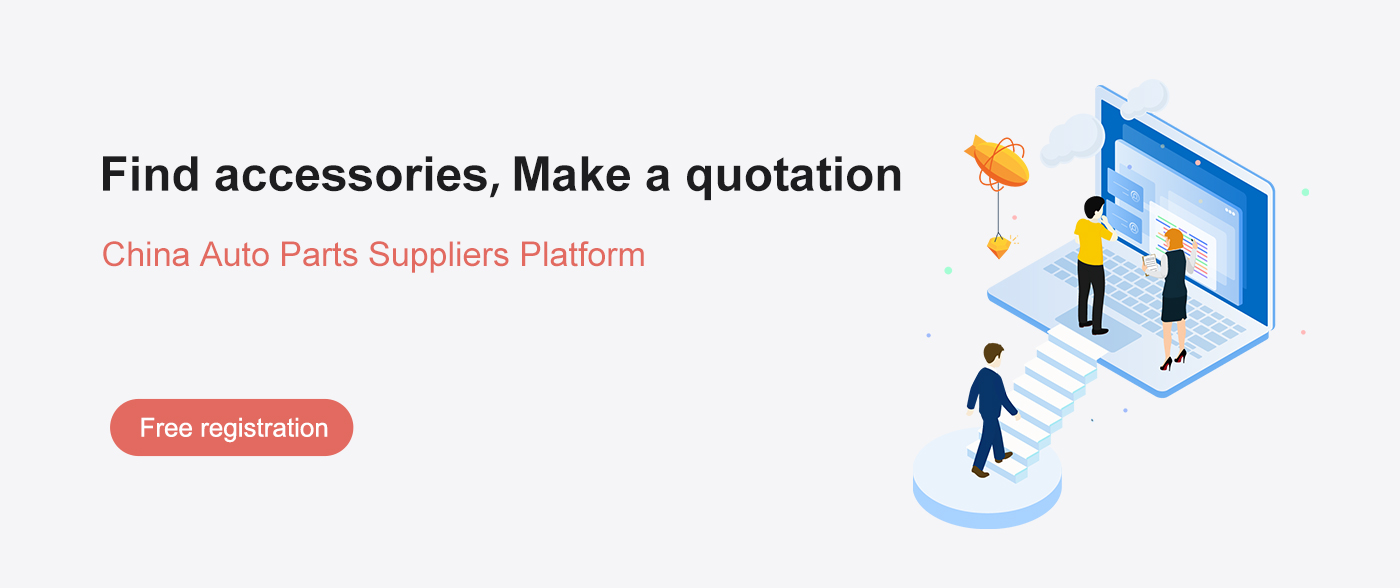 Find accessories, Make a quotation

China Auto Parts Suppliers Platform

Free registration